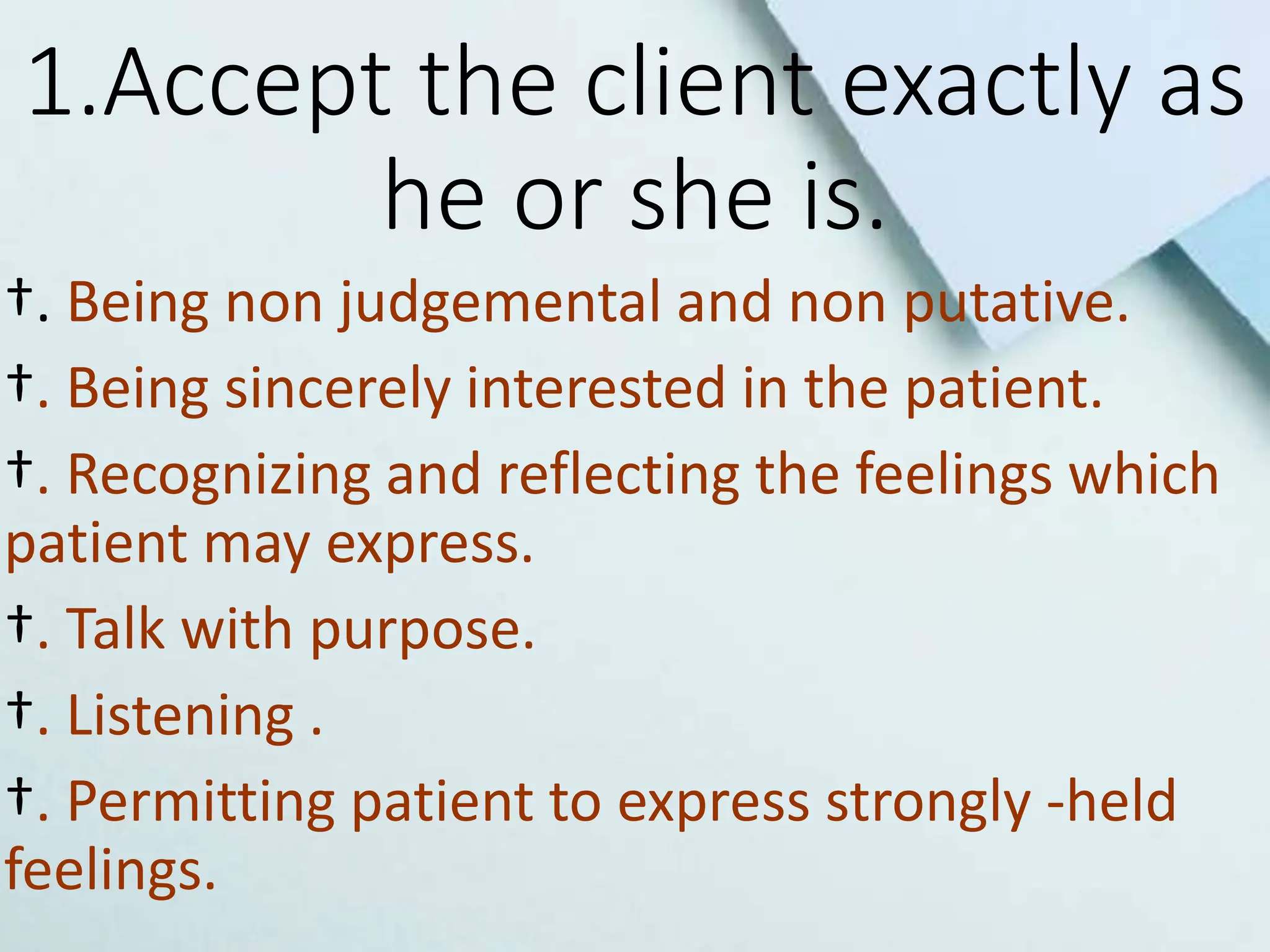 1.Accept the client exactly as he or she is.

†. Being non judgemental and non putative.

†. Being sincerely interested in the patient.

†. Recognizing and reflecting the feelings which patient may express.

†. Talk with purpose.

†. Listening .

†. Permitting patient to express strongly -held feelings.